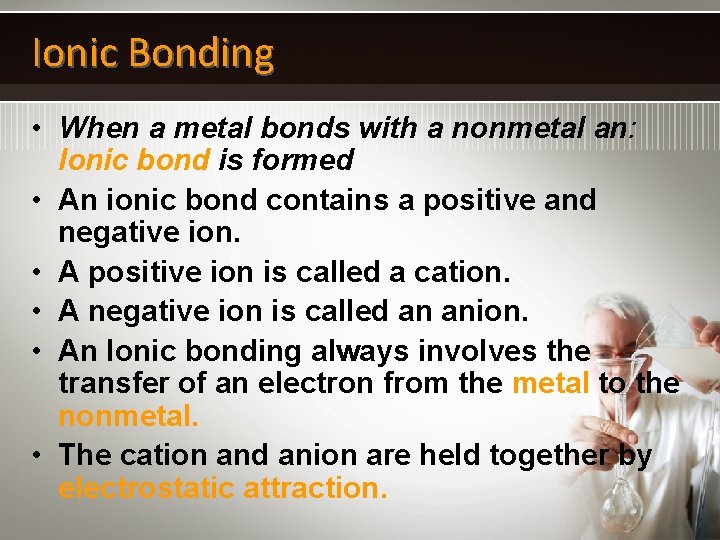 Ionic Bonding

• When a metal bonds with a nonmetal an: Ionic bond is formed
• An ionic bond contains a positive and negative ion.
• A positive ion is called a cation.
• A negative ion is called an anion.
• An Ionic bonding always involves the transfer of an electron from the metal to the nonmetal.
• The cation and anion are held together by electrostatic attraction.